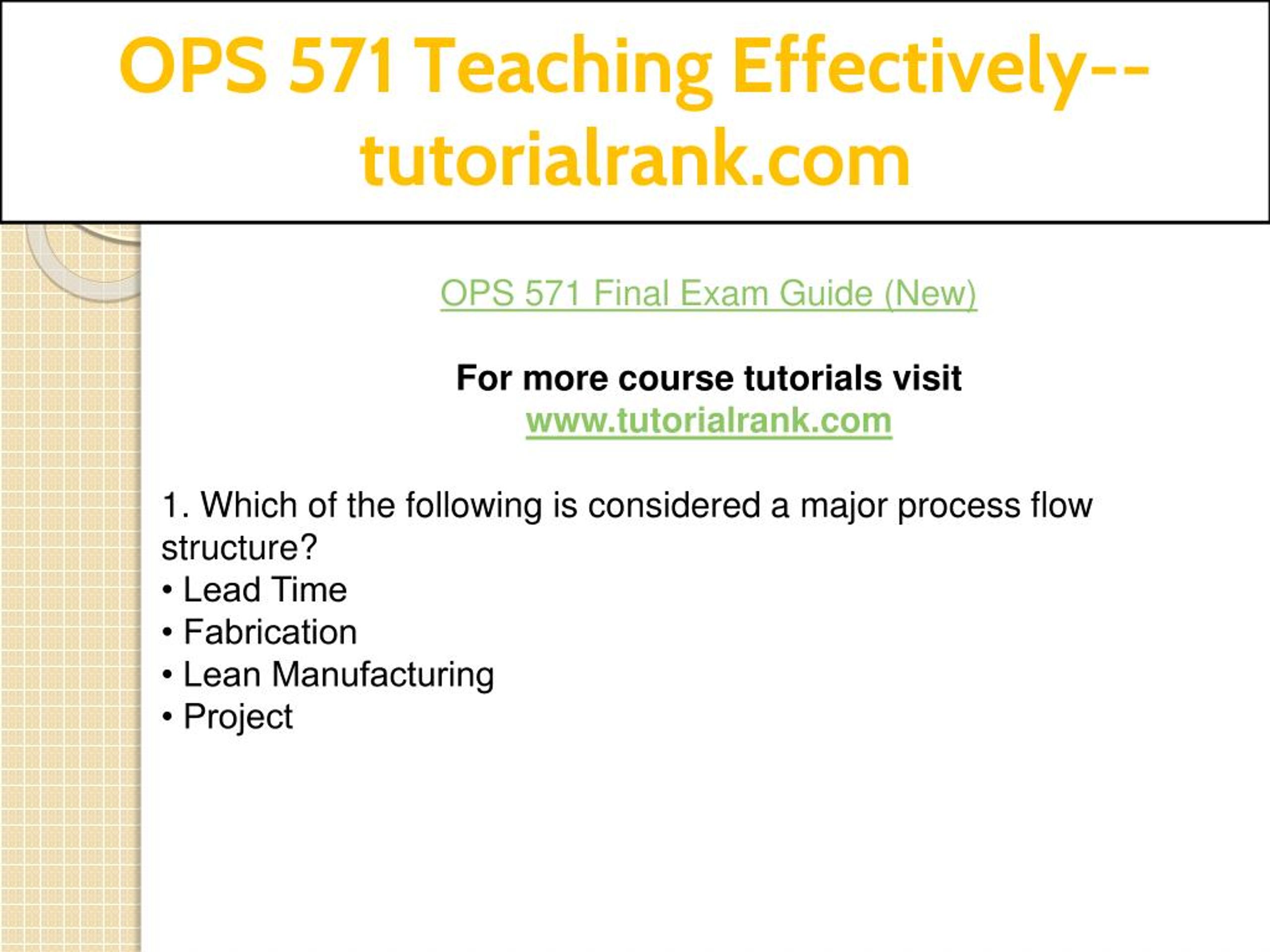 OPS 571 Teaching Effectively--tutorialrank.com

OPS 571 Final Exam Guide (New)

For more course tutorials visit
www.tutorialrank.com

1. Which of the following is considered a major process flow structure?
• Lead Time
• Fabrication
• Lean Manufacturing
• Project